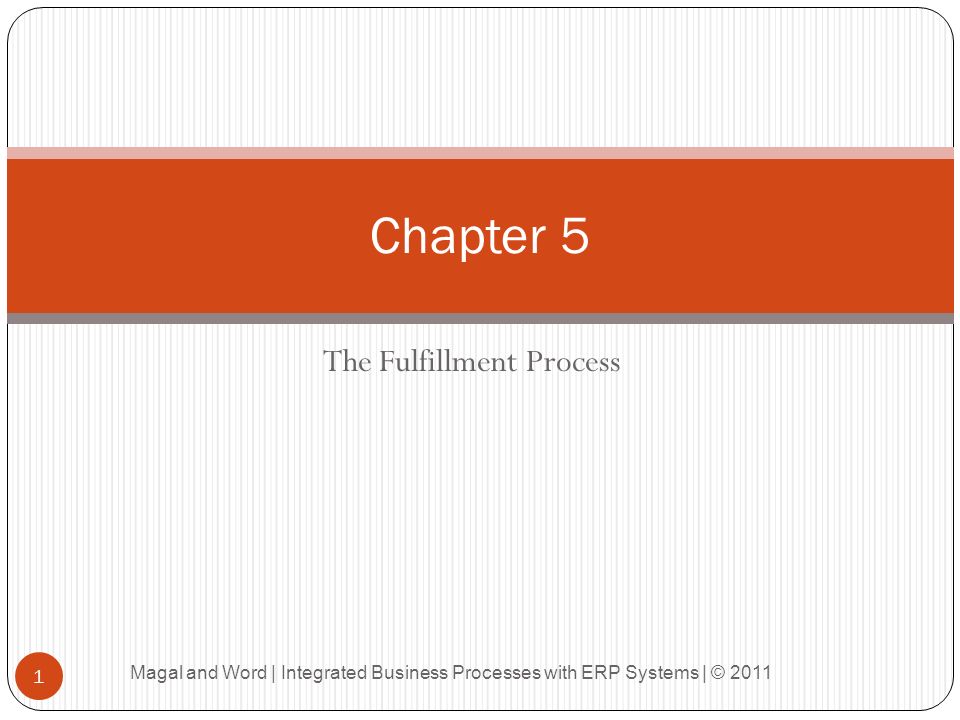 Chapter 5

The Fulfillment Process

1

Magal and Word | Integrated Business Processes with ERP Systems | © 2011